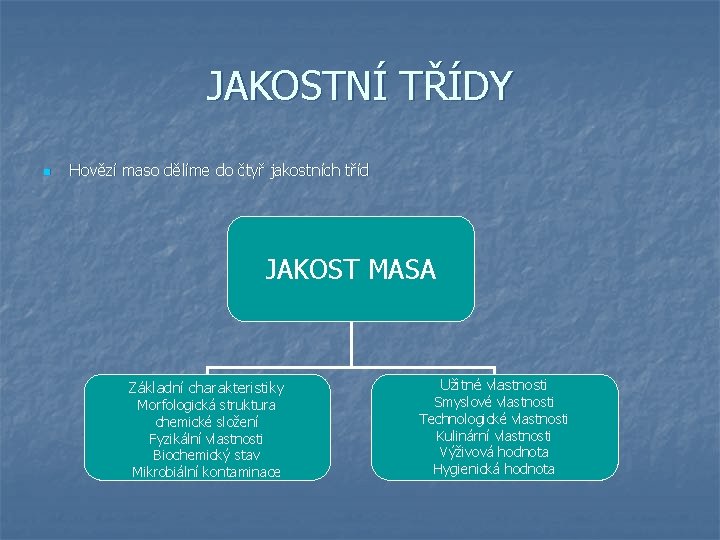 JAKOSTNÍ TŘÍDY

Hovězí maso dělíme do čtyř jakostních tříd

JAKOST MASA

Základní charakteristiky
Morfologická struktura
chemické složení
Fyzikální vlastnosti
Biochemický stav
Mikrobiální kontaminace

Užitné vlastnosti
Smyslové vlastnosti
Technologické vlastnosti
Kulinární vlastnosti
Výživová hodnota
Hygienická hodnota